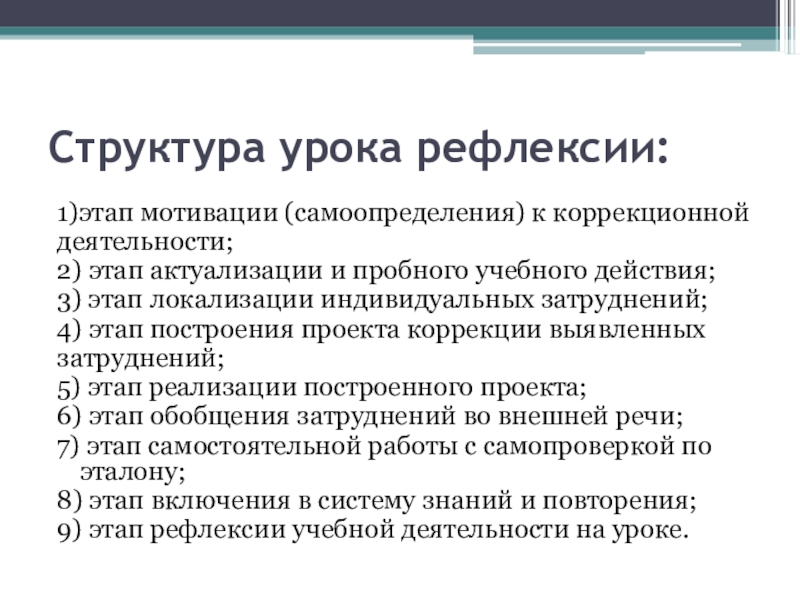 Структура урока рефлексии:

1)этап мотивации (самоопределения) к коррекционной деятельности;
2) этап актуализации и пробного учебного действия;
3) этап локализации индивидуальных затруднений;
4) этап построения проекта коррекции выявленных затруднений;
5) этап реализации построенного проекта;
6) этап обобщения затруднений во внешней речи;
7) этап самостоятельной работы с самопроверкой по эталону;
8) этап включения в систему знаний и повторения;
9) этап рефлексии учебной деятельности на уроке.